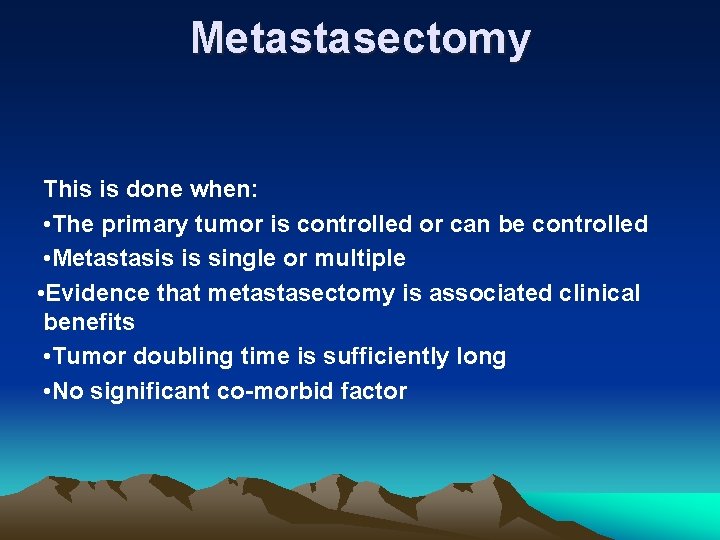 Metastasectomy

This is done when:
•The primary tumor is controlled or can be controlled
•Metastasis is single or multiple
•Evidence that metastasectomy is associated clinical benefits
•Tumor doubling time is sufficiently long
•No significant co-morbid factor